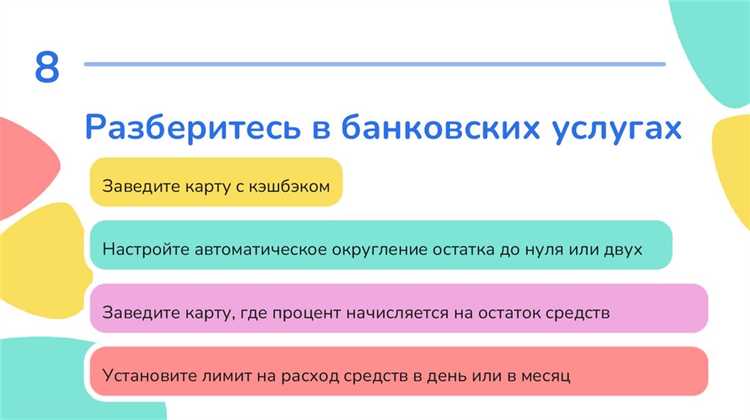 8

Разберитесь в банковских услугах

Заведите карту с кэшбэком

Настройте автоматическое округление остатка до нуля или двух

Заведите карту, где процент начисляется на остаток средств

Установите лимит на расход средств в день или в месяц